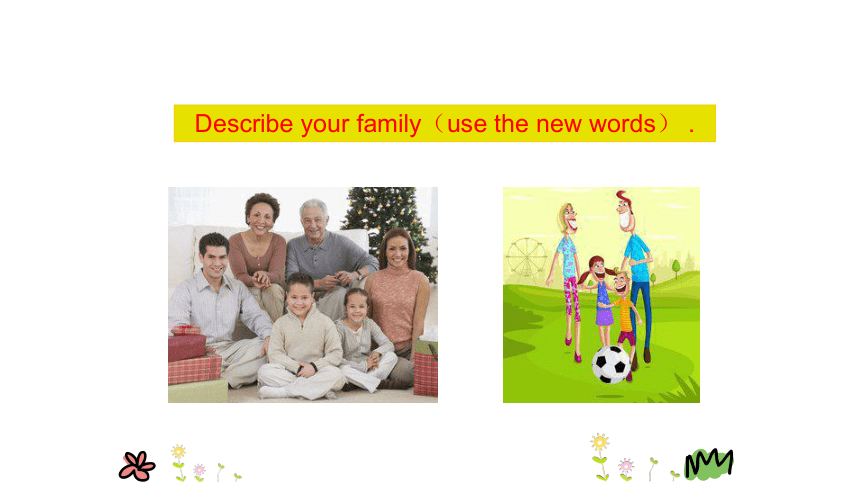 Describe your family（use the new words）.